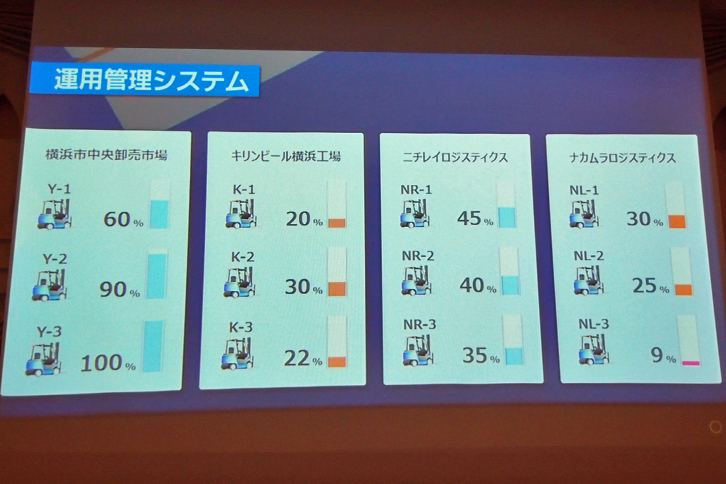 運用管理システム

横浜市中央卸売市場

Y-1 60%

Y-2 90%

Y-3 100%

キリンビール横浜工場

K-1 20%

K-2 30%

K-3 22%

ニチレイロジスティクス

NR-1 45%

NR-2 40%

NR-3 35%

ナカムラロジスティクス

NL-1 30%

NL-2 25%

NL-3 9%